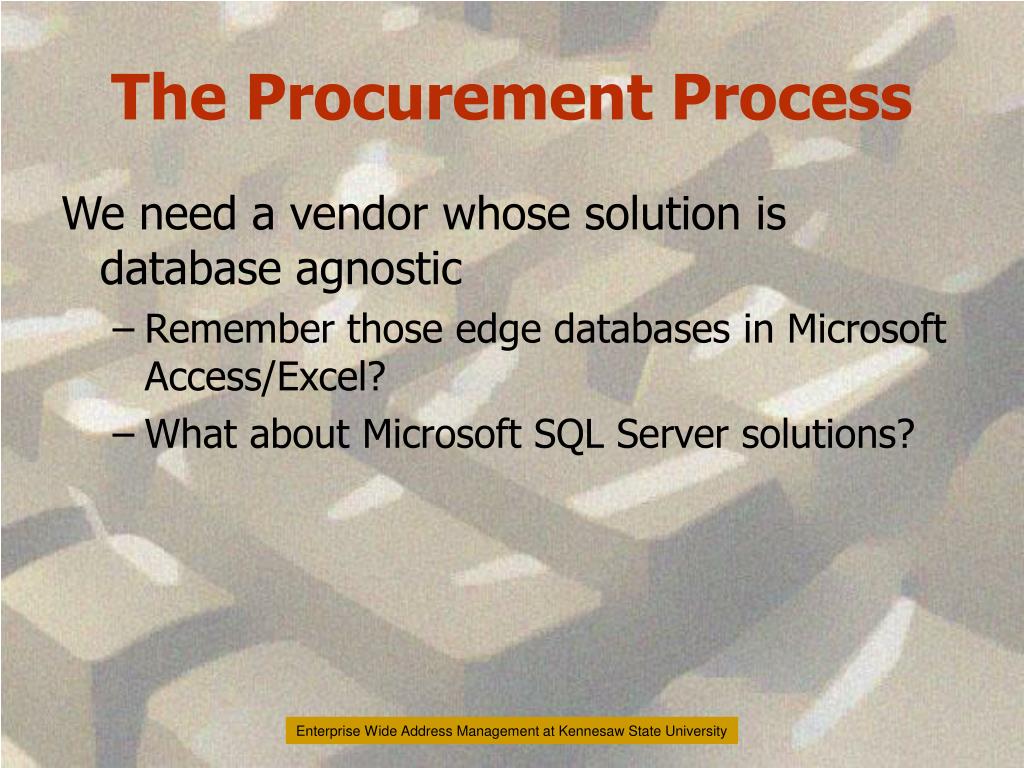 The Procurement Process

We need a vendor whose solution is database agnostic

– Remember those edge databases in Microsoft Access/Excel?
– What about Microsoft SQL Server solutions?

Enterprise Wide Address Management at Kennesaw State University